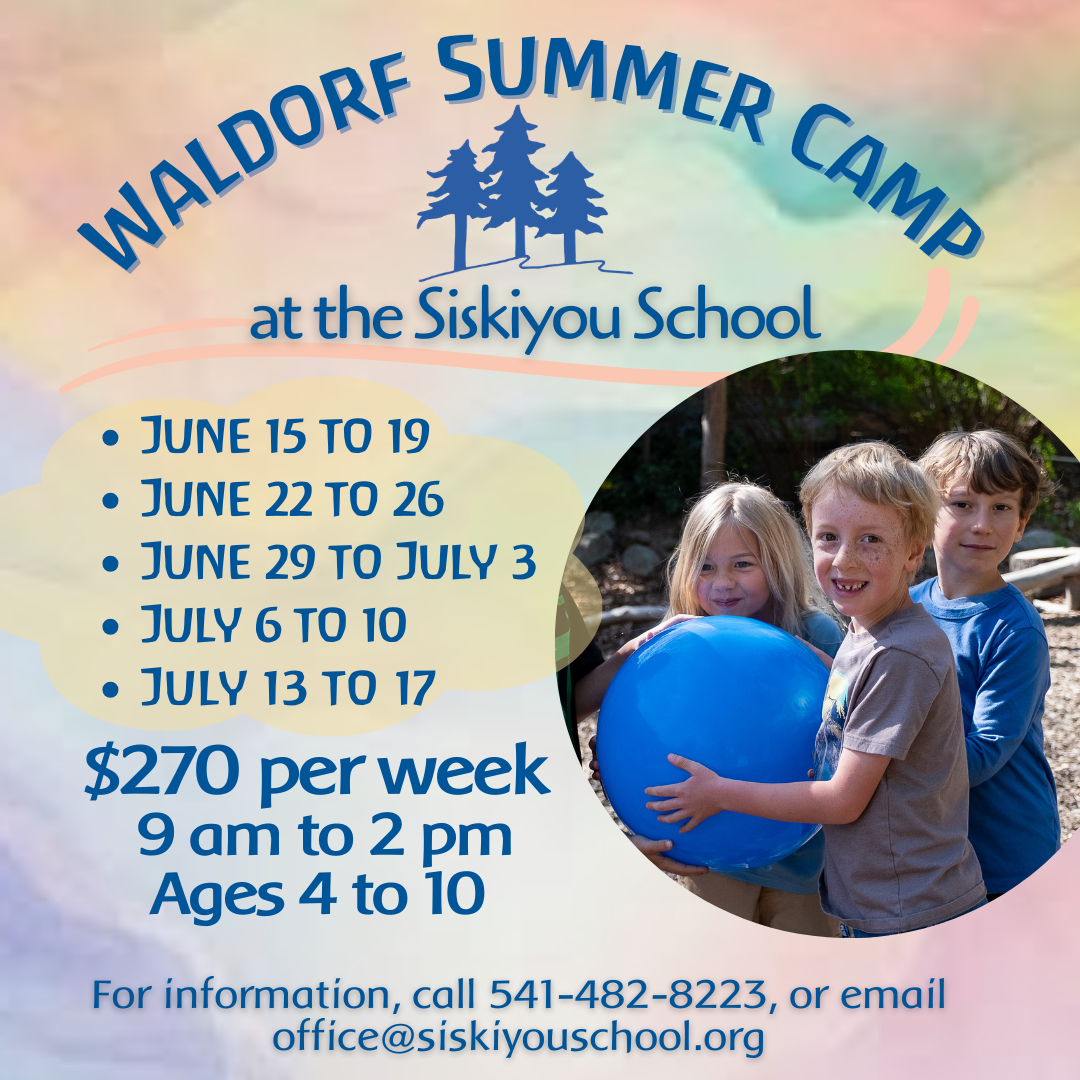 WALDORF SUMMER CAMP
at the Siskiyou School

• JUNE 15 TO 19
• JUNE 22 TO 26
• JUNE 29 TO JULY 3
• JULY 6 TO 10
• JULY 13 TO 17

$270 per week
9 am to 2 pm
Ages 4 to 10

For information, call 541-482-8223, or email office@siskiyouschool.org